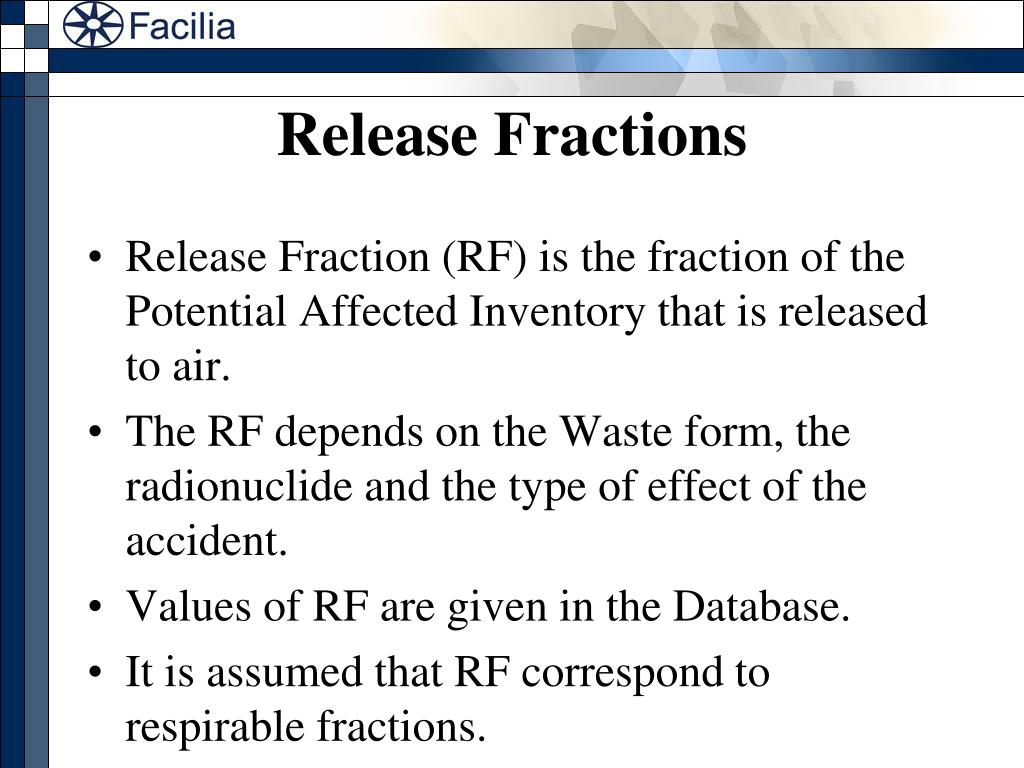 Facilia

Release Fractions

• Release Fraction (RF) is the fraction of the Potential Affected Inventory that is released to air.

• The RF depends on the Waste form, the radionuclide and the type of effect of the accident.

• Values of RF are given in the Database.

• It is assumed that RF correspond to respirable fractions.